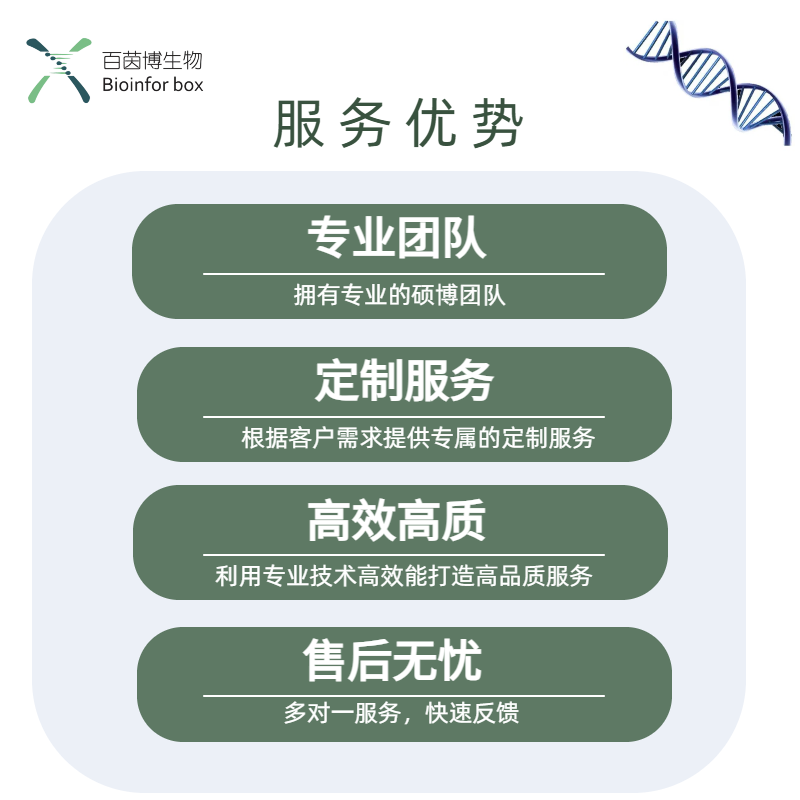 百茵博生物
Bioinfor box

服务优势

专业团队
拥有专业的硕博团队

定制服务
根据客户需求提供专属的定制服务

高效高质
利用专业技术高效能打造高品质服务

售后无忧
多对一服务，快速反馈